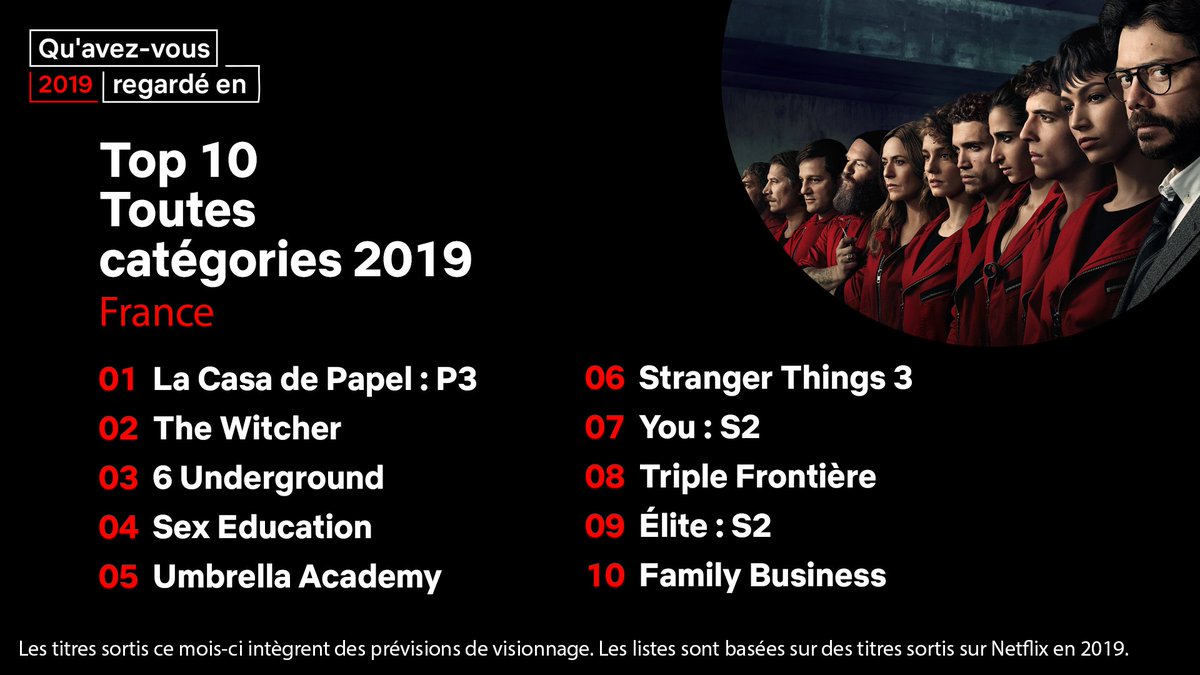 Qu'avez-vous
2019 regardé en

Top 10
Toutes
catégories 2019
France

01 La Casa de Papel : P3
02 The Witcher
03 6 Underground
04 Sex Education
05 Umbrella Academy

06 Stranger Things 3
07 You : S2
08 Triple Frontière
09 Élite : S2
10 Family Business

Les titres sortis ce mois-ci intègrent des prévisions de visionnage. Les listes sont basées sur des titres sortis sur Netflix en 2019.